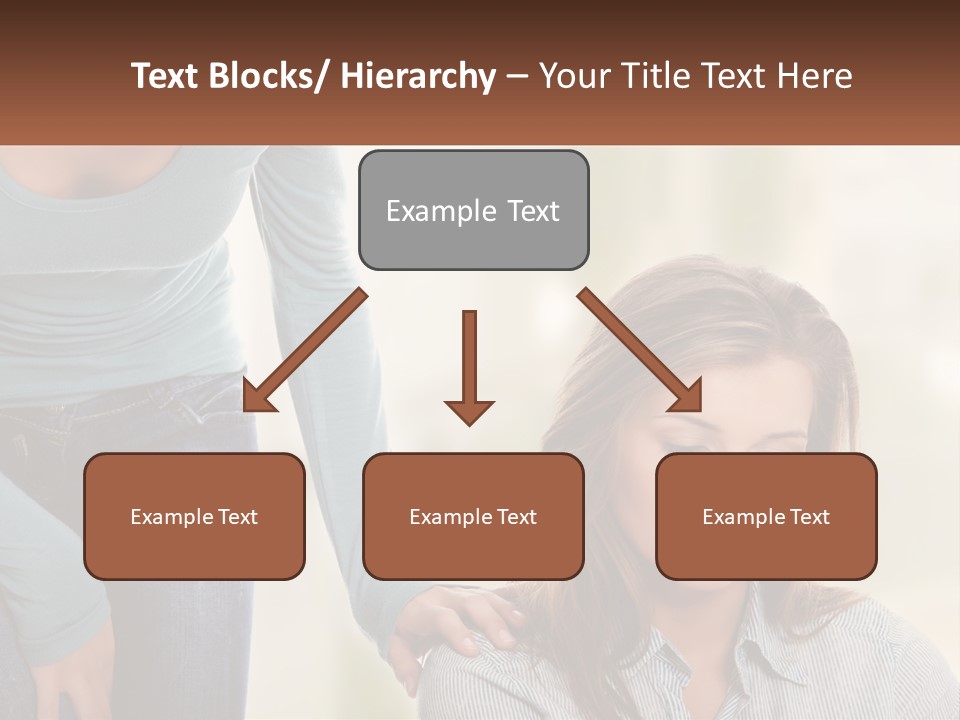 Text Blocks/ Hierarchy – Your Title Text Here

Example Text

Example Text

Example Text

Example Text